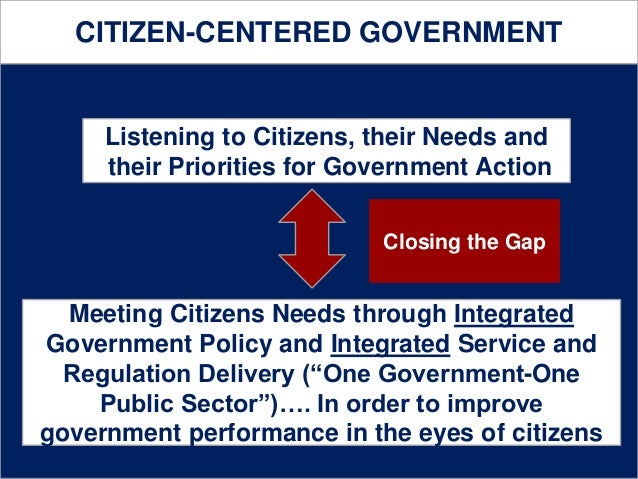 CITIZEN-CENTERED GOVERNMENT

Listening to Citizens, their Needs and their Priorities for Government Action

Closing the Gap

Meeting Citizens Needs through Integrated Government Policy and Integrated Service and Regulation Delivery (“One Government-One Public Sector”)…. In order to improve government performance in the eyes of citizens